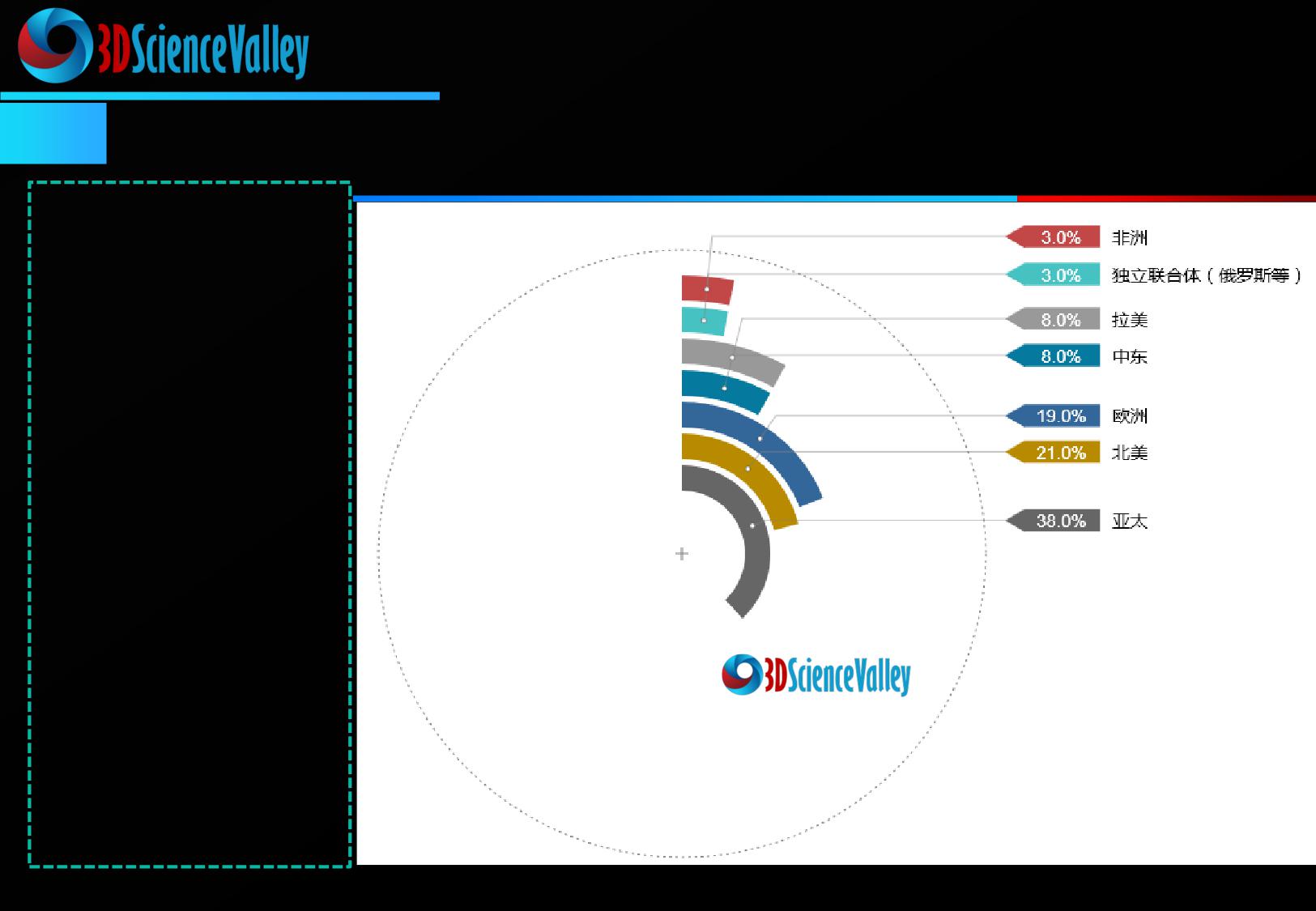 3DScienceValley

3.0% 非洲
3.0% 独立联合体（俄罗斯等）
8.0% 拉美
8.0% 中东
19.0% 欧洲
21.0% 北美
38.0% 亚太

3DScienceValley